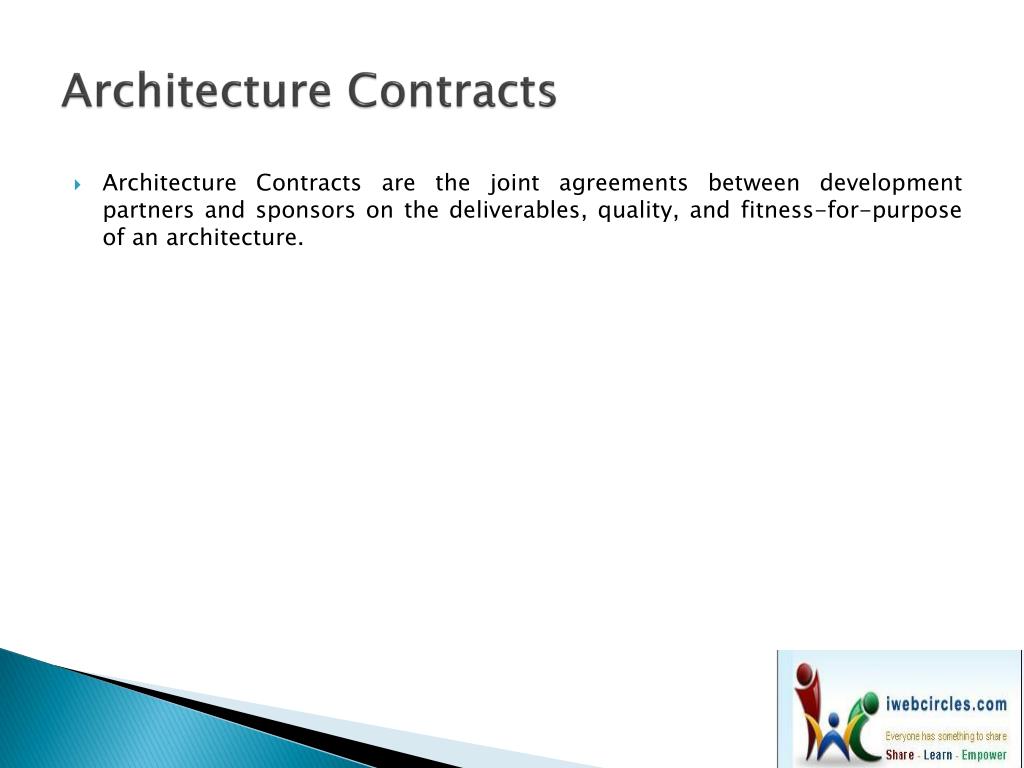 Architecture Contracts

Architecture Contracts are the joint agreements between development partners and sponsors on the deliverables, quality, and fitness-for-purpose of an architecture.

iwebcircles.com
Everyone has something to share
Share - Learn - Empower